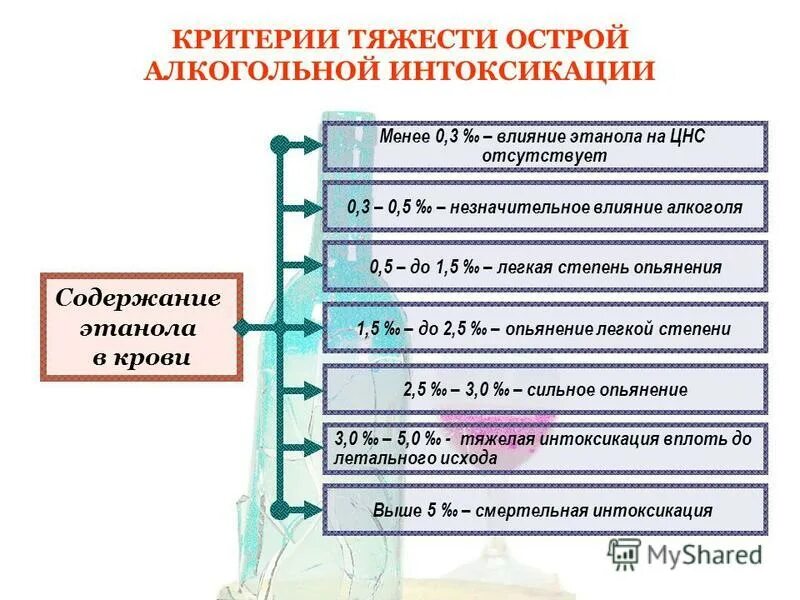 КРИТЕРИИ ТЯЖЕСТИ ОСТРОЙ АЛКОГОЛЬНОЙ ИНТОКСИКАЦИИ

Содержание этанола в крови

Менее 0,3 ‰ – влияние этанола на ЦНС отсутствует

0,3 – 0,5 ‰ – незначительное влияние алкоголя

0,5 – до 1,5 ‰ – легкая степень опьянения

1,5 ‰ – до 2,5 ‰ – опьянение легкой степени

2,5 ‰ – 3,0 ‰ – сильное опьянение

3,0 ‰ – 5,0 ‰ - тяжелая интоксикация вплоть до летального исхода

Выше 5 ‰ – смертельная интоксикация

MyShared